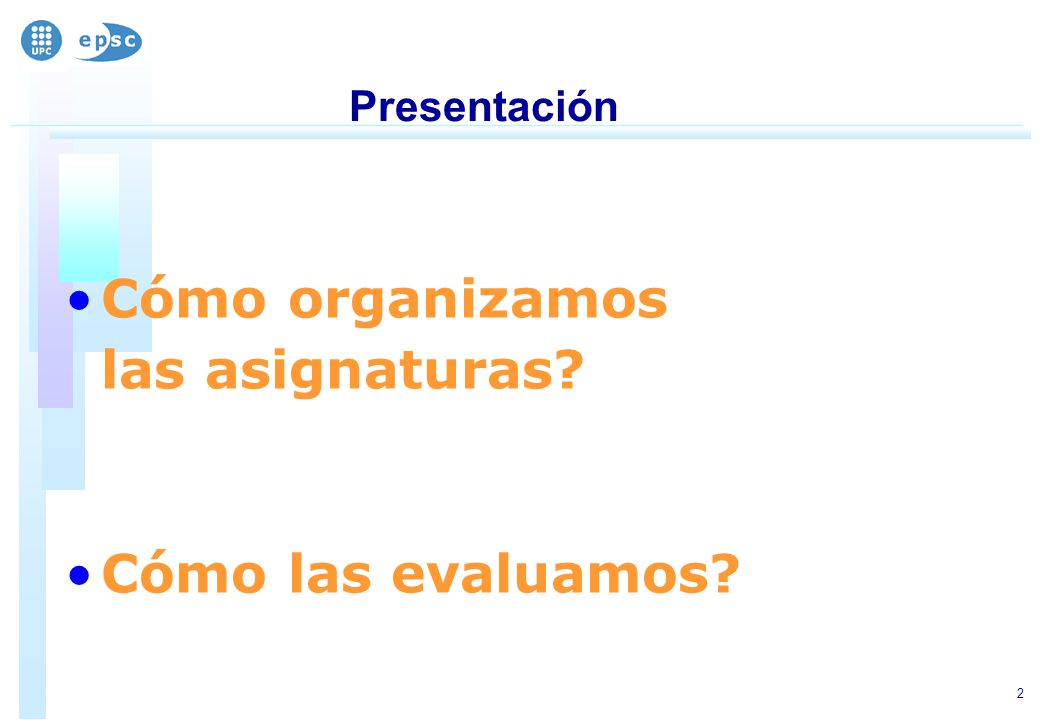 UPC epsc

Presentación

• Cómo organizamos las asignaturas?

• Cómo las evaluamos?

2